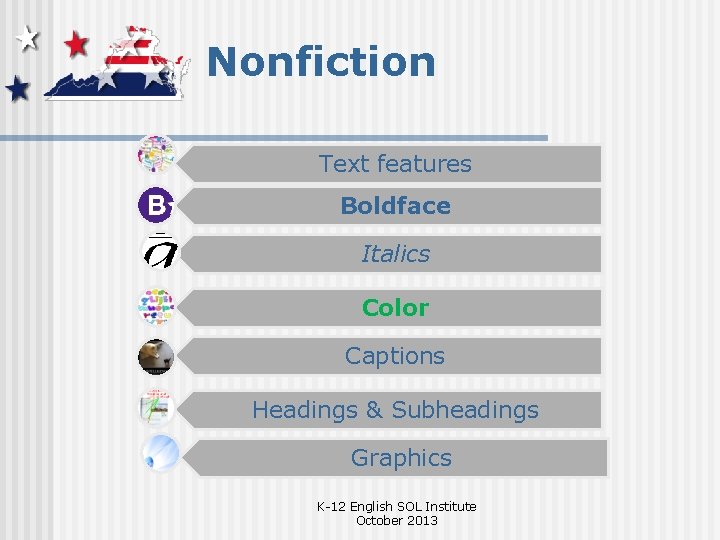 Nonfiction

Text features

Boldface

Italics

Color

Captions

Headings & Subheadings

Graphics

K-12 English SOL Institute
October 2013